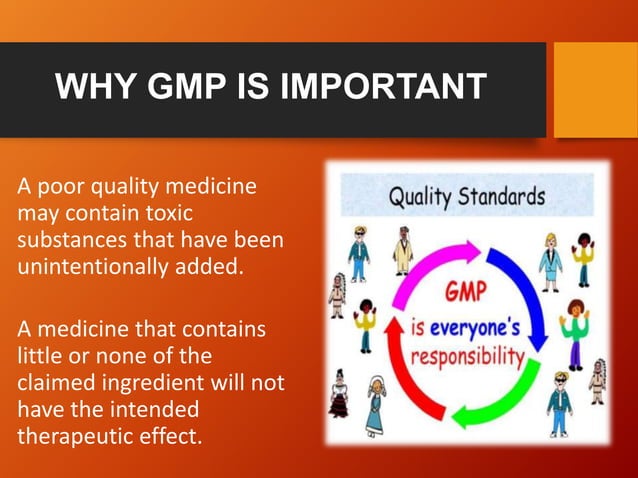 WHY GMP IS IMPORTANT

A poor quality medicine may contain toxic substances that have been unintentionally added.

A medicine that contains little or none of the claimed ingredient will not have the intended therapeutic effect.

Quality Standards

GMP
is everyone's
responsibility